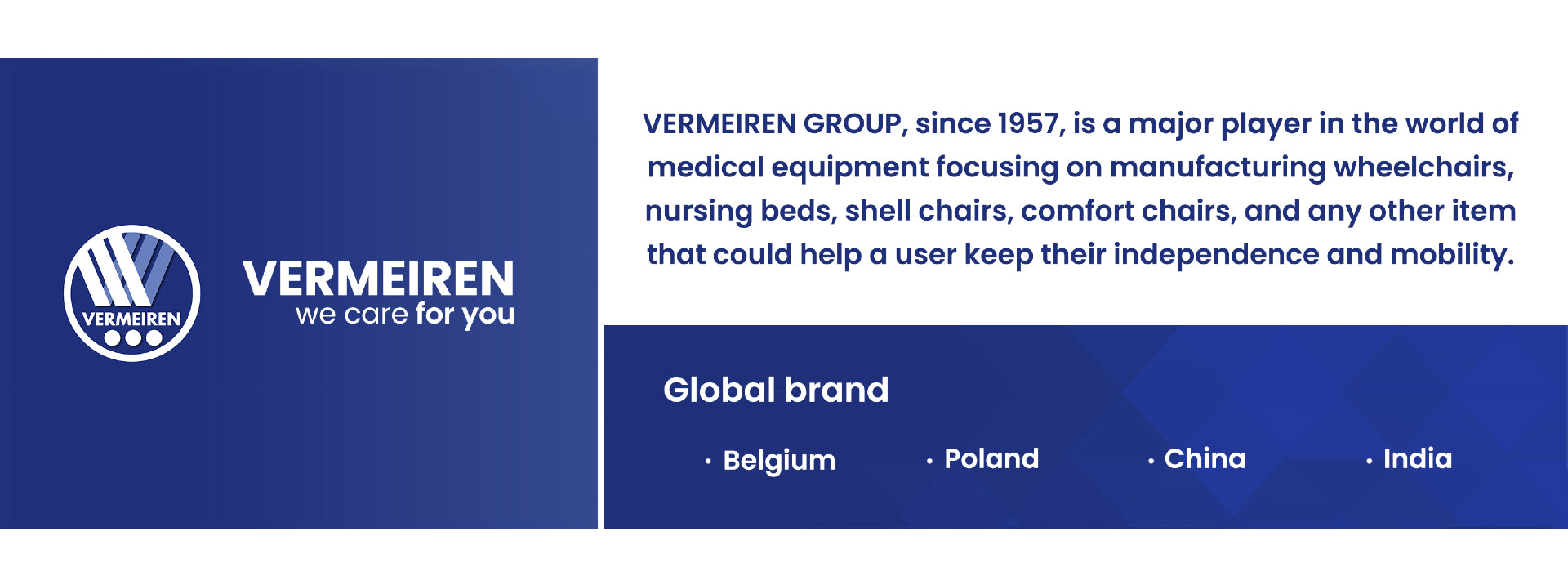 VERMEIREN

VERMEIREN
we care for you

VERMEIREN GROUP, since 1957, is a major player in the world of medical equipment focusing on manufacturing wheelchairs, nursing beds, shell chairs, comfort chairs, and any other item that could help a user keep their independence and mobility.

Global brand

• Belgium
• Poland
• China
• India